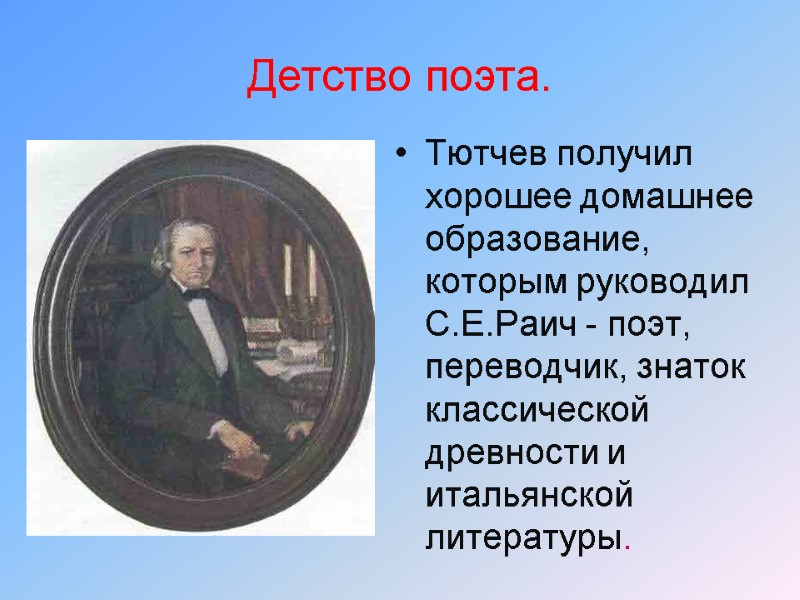 Детство поэта.

• Тютчев получил хорошее домашнее образование, которым руководил С.Е.Раич - поэт, переводчик, знаток классической древности и итальянской литературы.